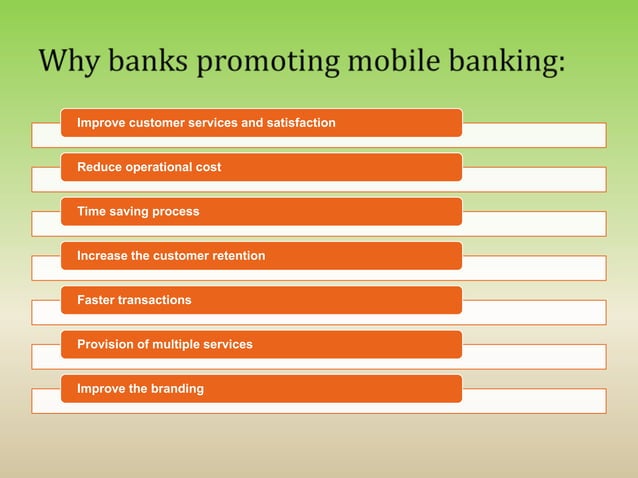 Why banks promoting mobile banking:

Improve customer services and satisfaction

Reduce operational cost

Time saving process

Increase the customer retention

Faster transactions

Provision of multiple services

Improve the branding